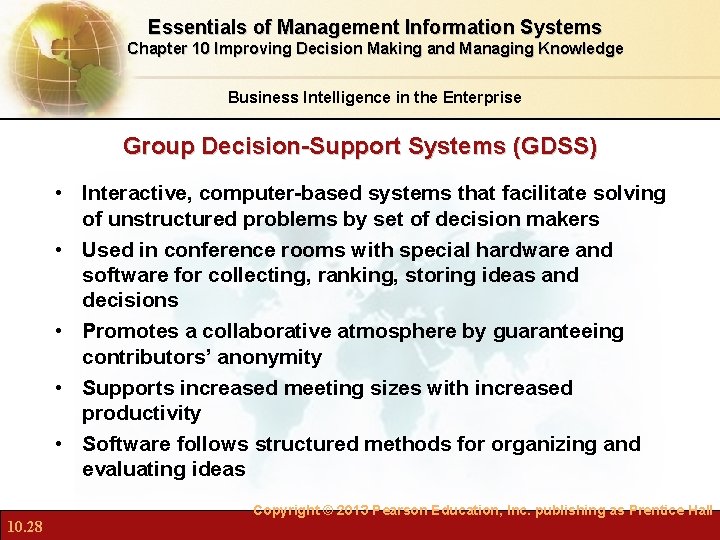 Essentials of Management Information Systems
Chapter 10 Improving Decision Making and Managing Knowledge

Business Intelligence in the Enterprise

Group Decision-Support Systems (GDSS)

• Interactive, computer-based systems that facilitate solving of unstructured problems by set of decision makers
• Used in conference rooms with special hardware and software for collecting, ranking, storing ideas and decisions
• Promotes a collaborative atmosphere by guaranteeing contributors' anonymity
• Supports increased meeting sizes with increased productivity
• Software follows structured methods for organizing and evaluating ideas

Copyright © 2013 Pearson Education, Inc. publishing as Prentice Hall

10.28